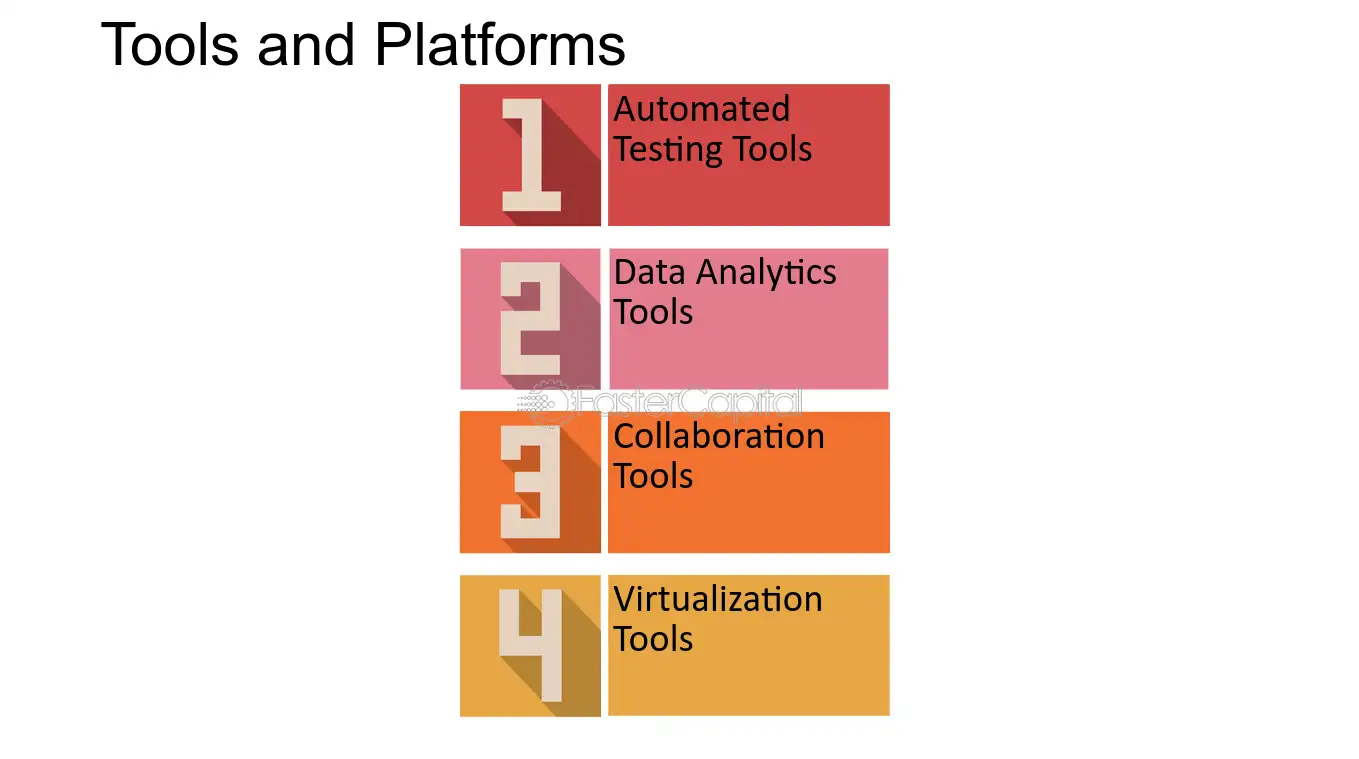 Tools and Platforms

1
Automated Testing Tools

2
Data Analytics Tools

3
Collaboration Tools

4
Virtualization Tools

FasterCapital